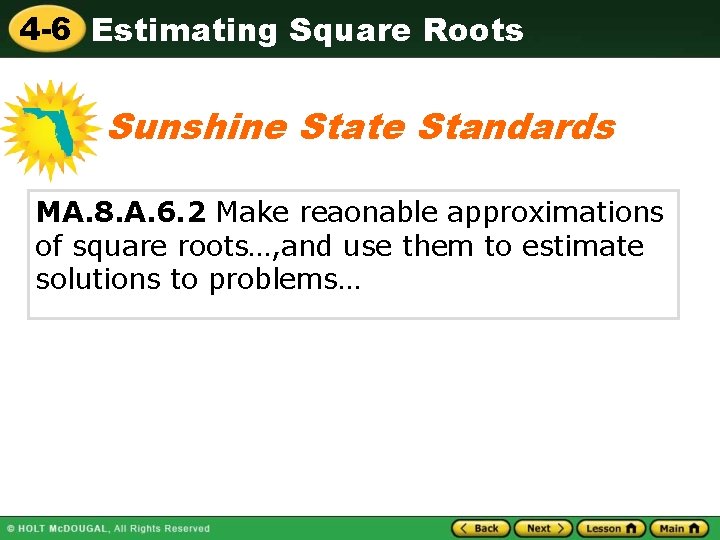 4-6 Estimating Square Roots

Sunshine State Standards

MA.8.A.6.2 Make reaonable approximations of square roots…,and use them to estimate solutions to problems…

© HOLT McDOUGAL, All Rights Reserved

Back Next Lesson Main